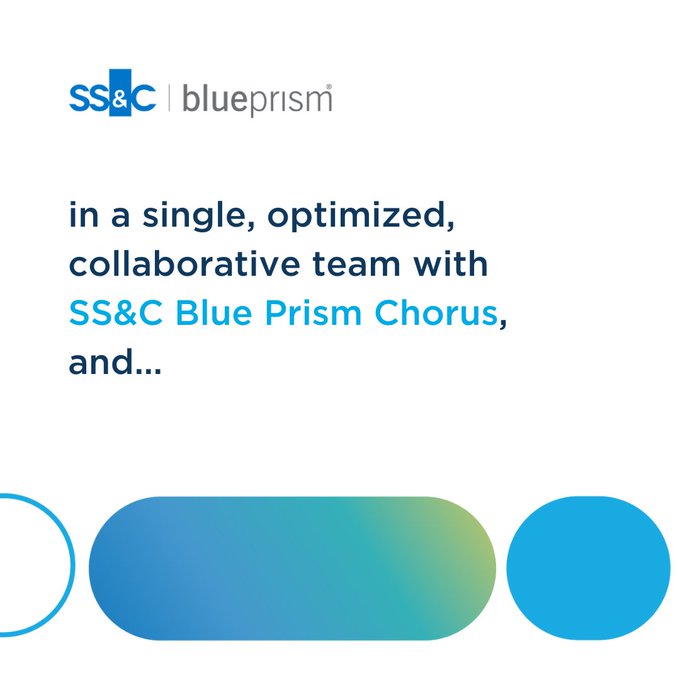 SS&C | blueprism®

in a single, optimized, collaborative team with SS&C Blue Prism Chorus, and...